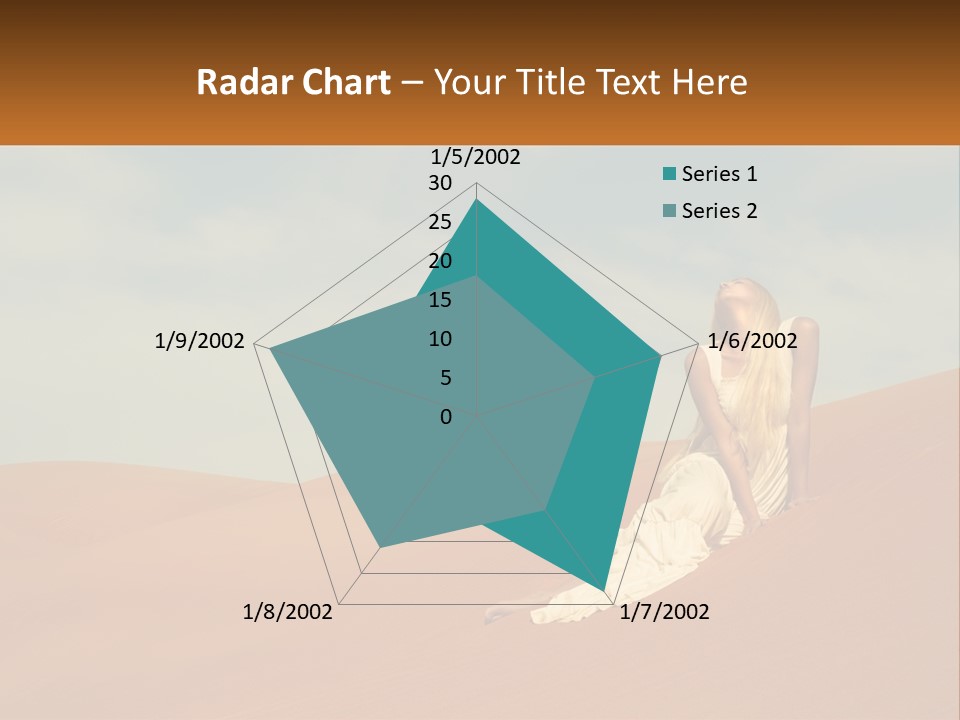 Radar Chart – Your Title Text Here

1/5/2002
30
25
20
15
10
5
0
1/6/2002
1/7/2002
1/8/2002
1/9/2002

Series 1
Series 2